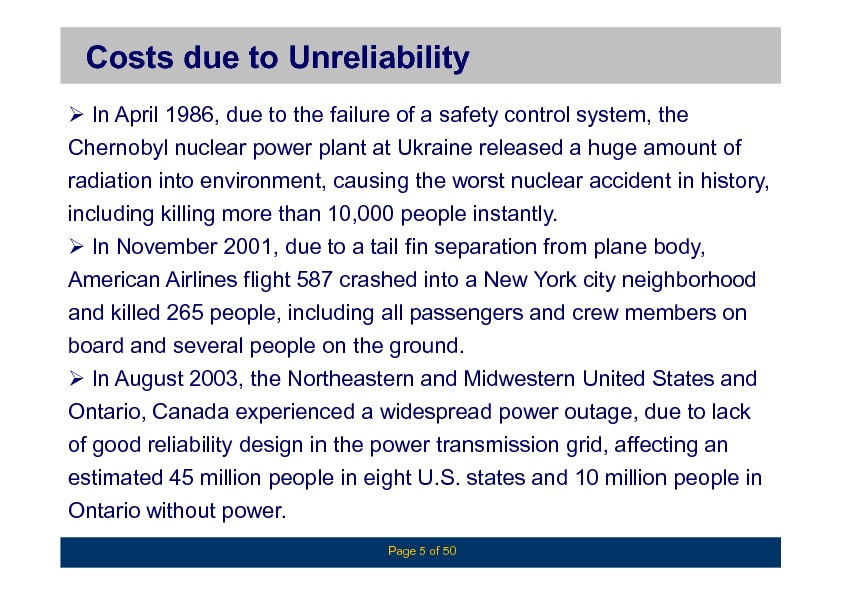 Costs due to Unreliability

➢ In April 1986, due to the failure of a safety control system, the Chernobyl nuclear power plant at Ukraine released a huge amount of radiation into environment, causing the worst nuclear accident in history, including killing more than 10,000 people instantly.

➢ In November 2001, due to a tail fin separation from plane body, American Airlines flight 587 crashed into a New York city neighborhood and killed 265 people, including all passengers and crew members on board and several people on the ground.

➢ In August 2003, the Northeastern and Midwestern United States and Ontario, Canada experienced a widespread power outage, due to lack of good reliability design in the power transmission grid, affecting an estimated 45 million people in eight U.S. states and 10 million people in Ontario without power.

Page 5 of 50